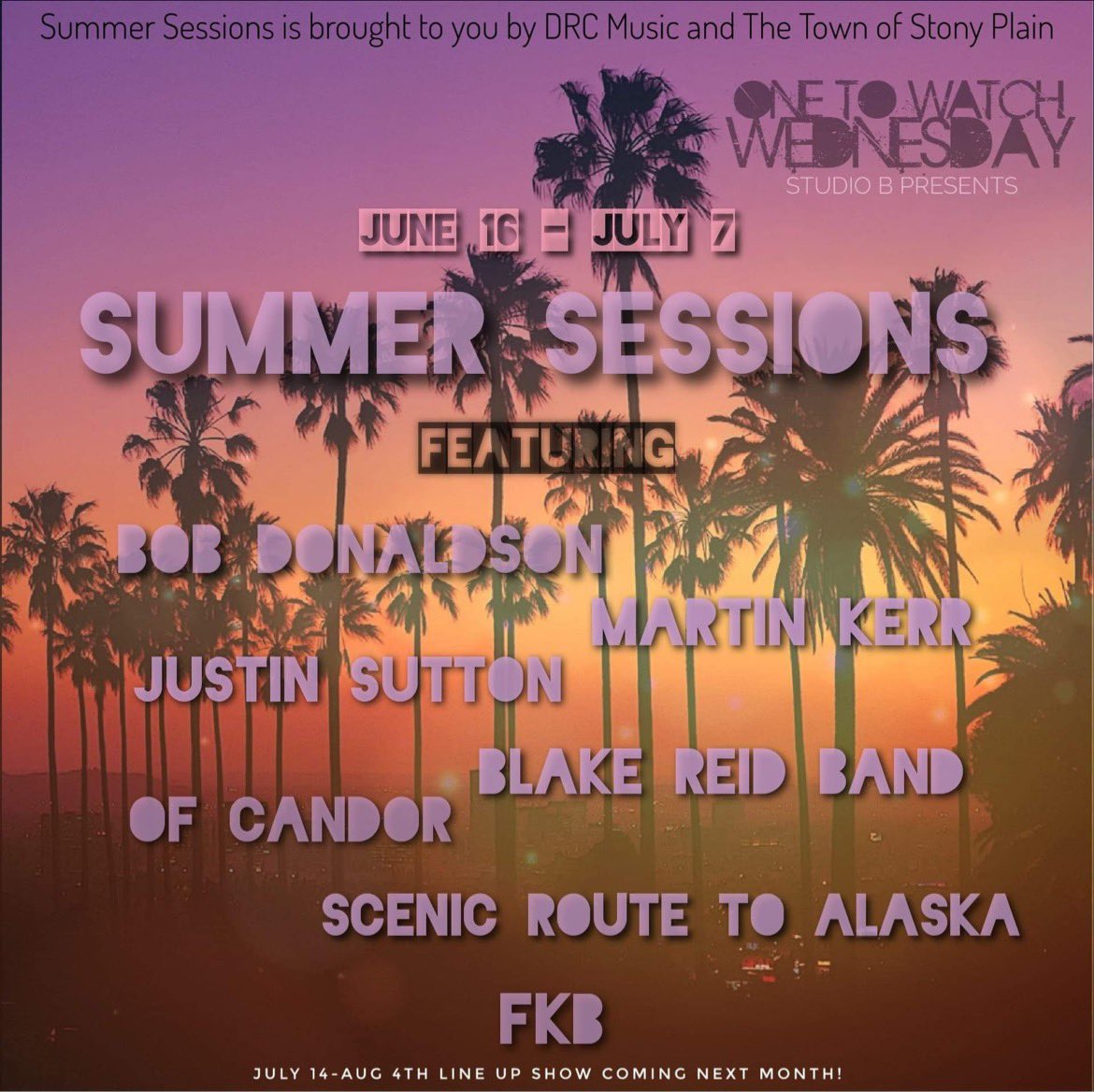 Summer Sessions is brought to you by DRC Music and The Town of Stony Plain

ONE TO WATCH WEDNESDAY
STUDIO B PRESENTS

JUNE 16 - JULY 7

SUMMER SESSIONS

FEATURING

BOB DONALDSON
MARTIN KERR
JUSTIN SUTTON
BLAKE REID BAND
OF CANDOR
SCENIC ROUTE TO ALASKA
FKB

JULY 14-AUG 4TH LINE UP SHOW COMING NEXT MONTH!